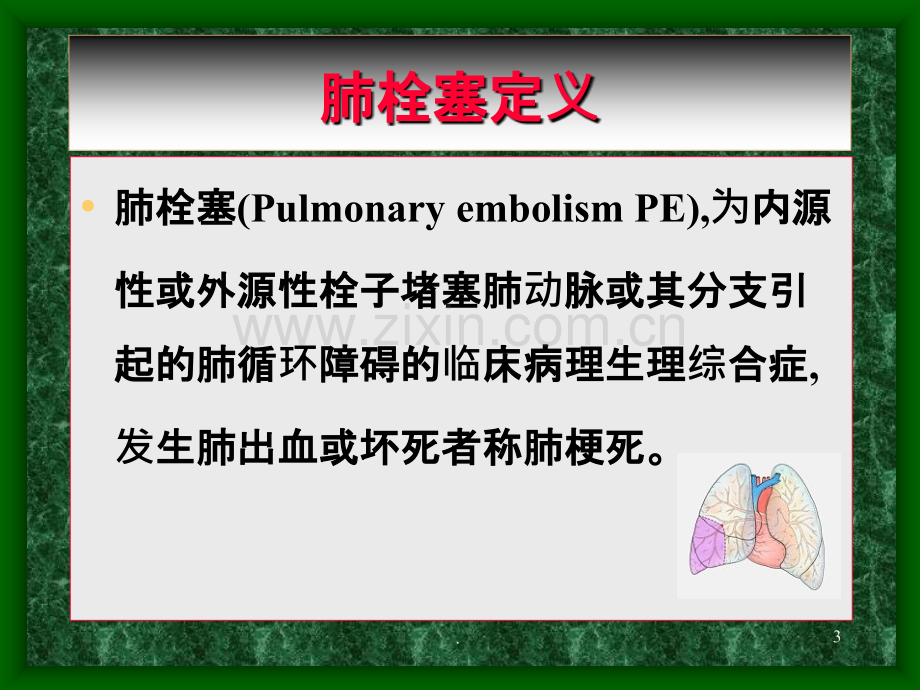 肺栓塞定义

• 肺栓塞(Pulmonary embolism PE),为内源性或外源性栓子堵塞肺动脉或其分支引起的肺循环障碍的临床病理生理综合症,发生肺出血或坏死者称肺梗死。

.

3

www.zixin.com.cn